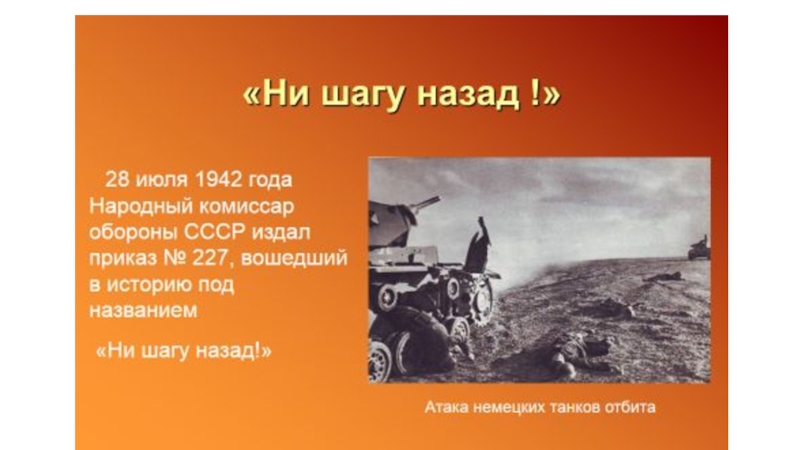 «Ни шагу назад !»

28 июля 1942 года Народный комиссар обороны СССР издал приказ № 227, вошедший в историю под названием

«Ни шагу назад!»

Атака немецких танков отбита